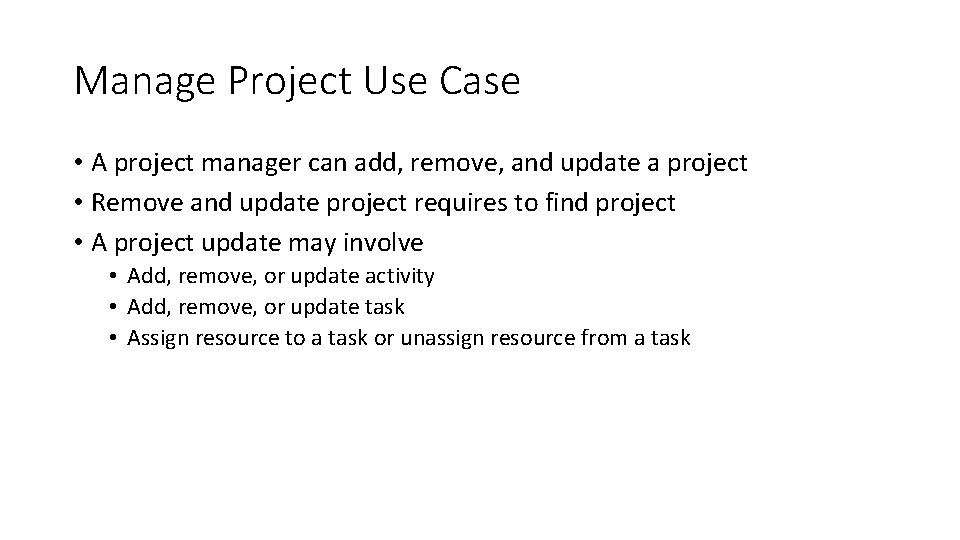 Manage Project Use Case

• A project manager can add, remove, and update a project
• Remove and update project requires to find project
• A project update may involve
  • Add, remove, or update activity
  • Add, remove, or update task
  • Assign resource to a task or unassign resource from a task